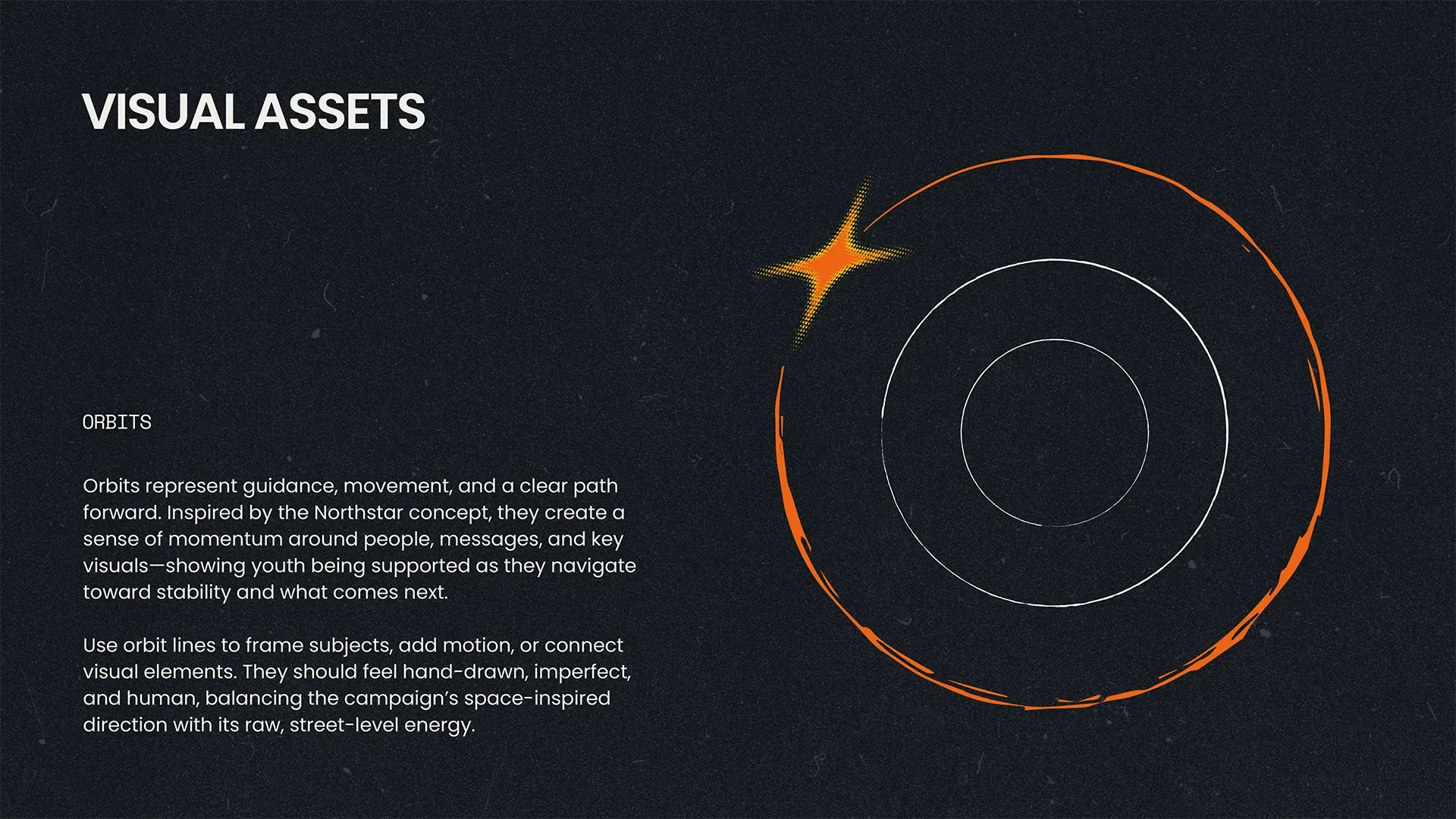 VISUAL ASSETS

ORBITS

Orbits represent guidance, movement, and a clear path forward. Inspired by the Northstar concept, they create a sense of momentum around people, messages, and key visuals—showing youth being supported as they navigate toward stability and what comes next.

Use orbit lines to frame subjects, add motion, or connect visual elements. They should feel hand-drawn, imperfect, and human, balancing the campaign's space-inspired direction with its raw, street-level energy.